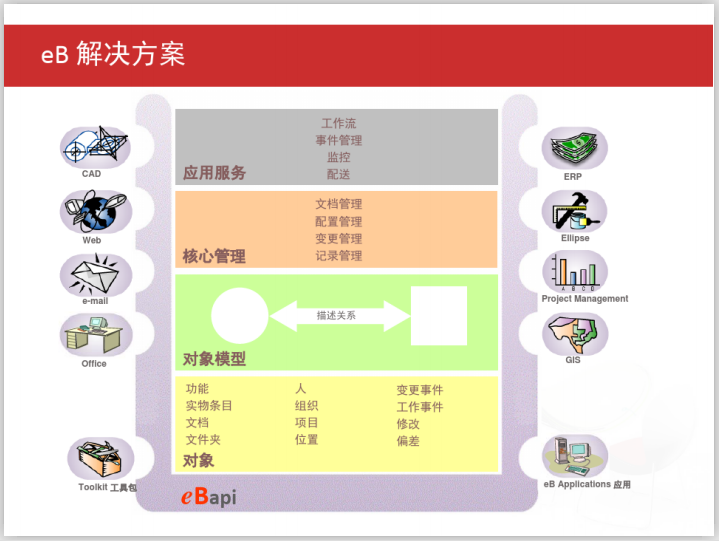 eB 解决方案

CAD
Web
e-mail
Office
Toolkit 工具包

工作流
事件管理
监控
配送
应用服务

文档管理
配置管理
变更管理
记录管理
核心管理

描述关系
对象模型

功能
实物条目
文档
文件夹

人
组织
项目
位置

变更事件
工作事件
修改
偏差
对象

eBapi

ERP
Ellipse
A B C D
Project Management
GIS
eB Applications 应用